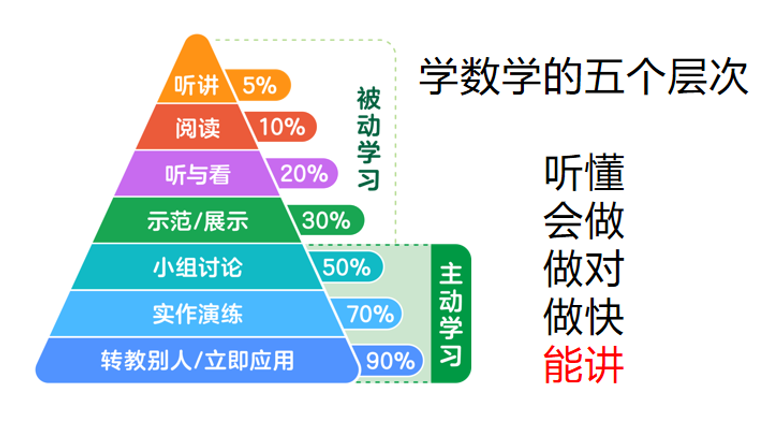 听讲 5%
阅读 10%
听与看 20%
示范/展示 30%
小组讨论 50%
实作演练 70%
转教别人/立即应用 90%

被动学习

主动学习

学数学的五个层次

听懂
会做
做对
做快
能讲